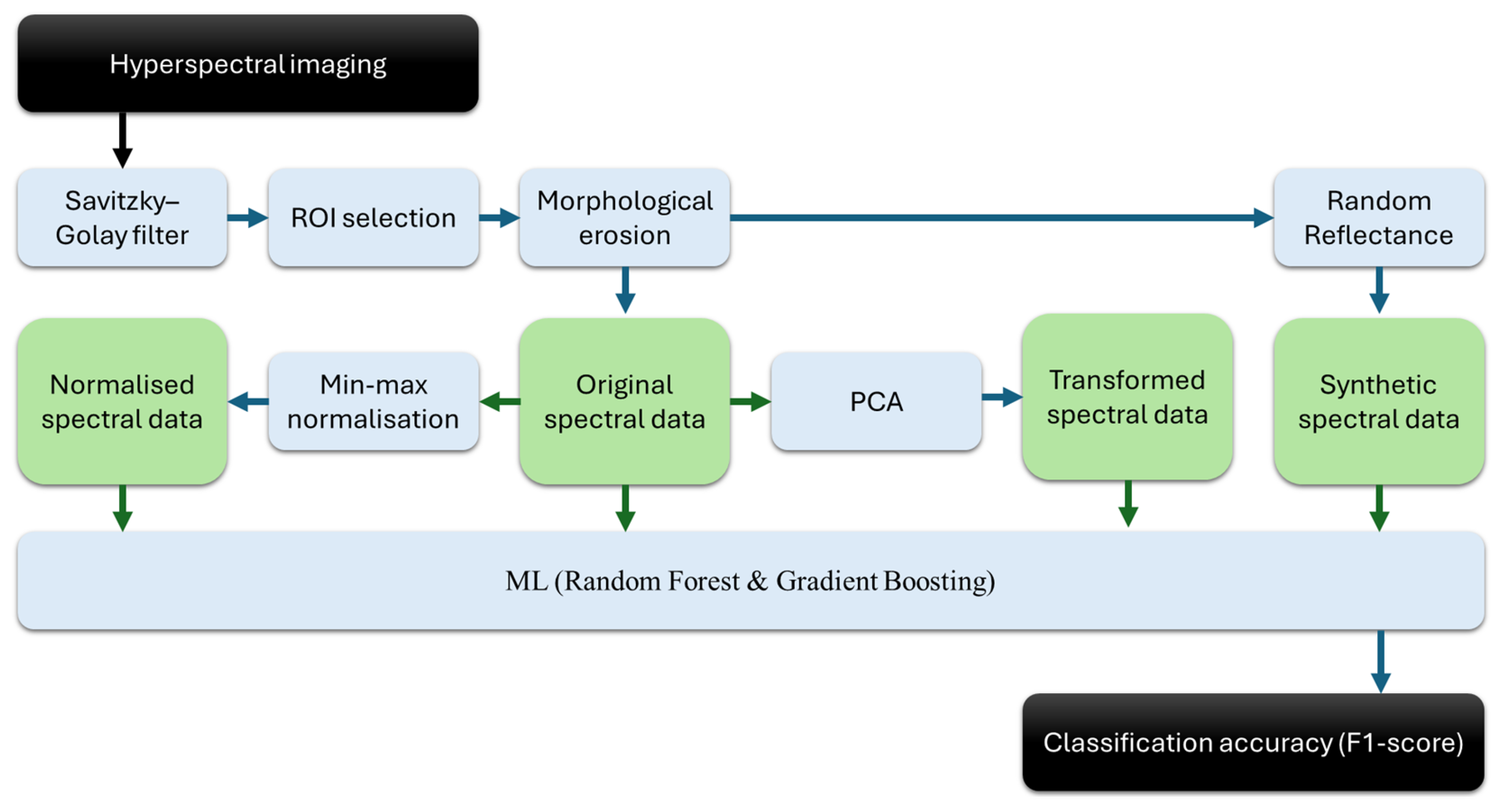 Hyperspectral imaging

Savitzky–Golay filter

ROI selection

Morphological erosion

Random Reflectance

Normalised spectral data

Min-max normalisation

Original spectral data

PCA

Transformed spectral data

Synthetic spectral data

ML (Random Forest & Gradient Boosting)

Classification accuracy (F1-score)